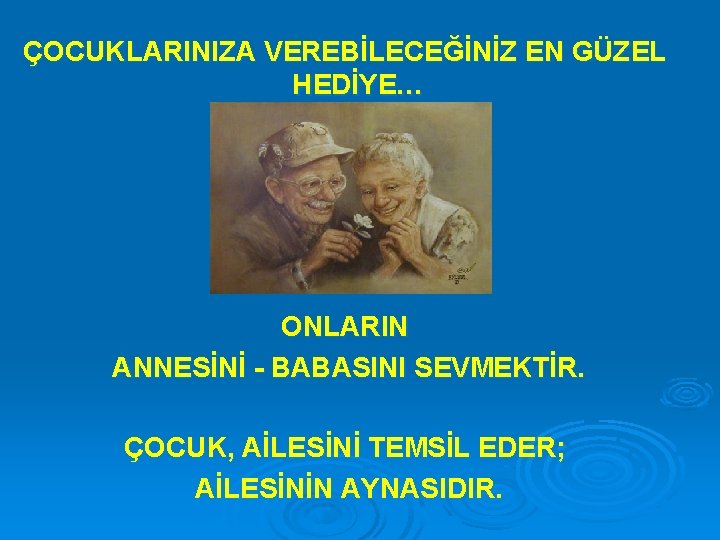 ÇOCUKLARINIZA VEREBİLECEĞİNİZ EN GÜZEL HEDİYE…

ONLARIN
ANNESİNİ - BABASINI SEVMEKTİR.

ÇOCUK, AİLESİNİ TEMSİL EDER;
AİLESİNİN AYNASIDIR.